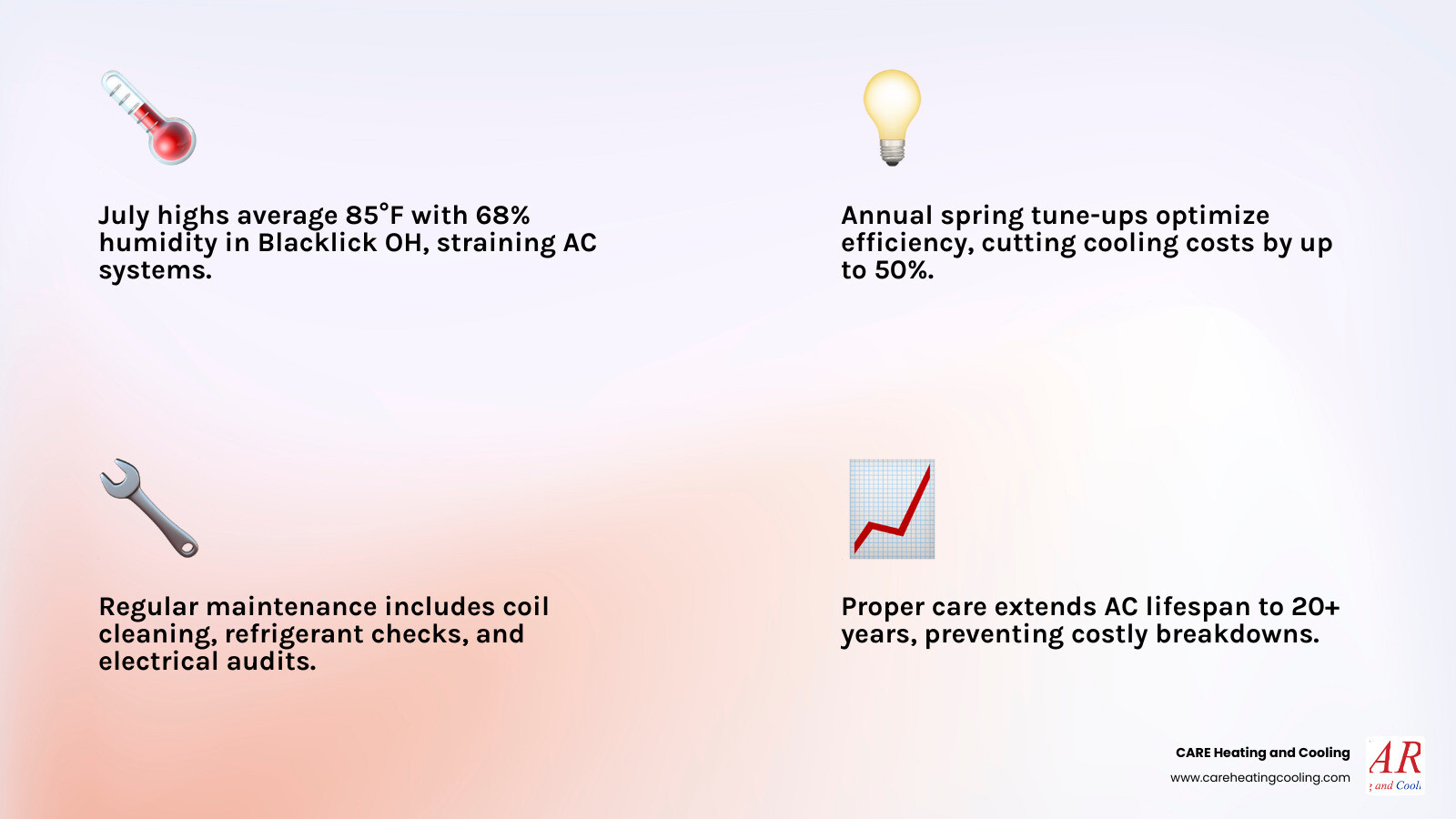 July highs average 85°F with 68% humidity in Blacklick OH, straining AC systems.

Annual spring tune-ups optimize efficiency, cutting cooling costs by up to 50%.

Regular maintenance includes coil cleaning, refrigerant checks, and electrical audits.

Proper care extends AC lifespan to 20+ years, preventing costly breakdowns.

CARE Heating and Cooling
www.careheatingcooling.com

AR
and Cool